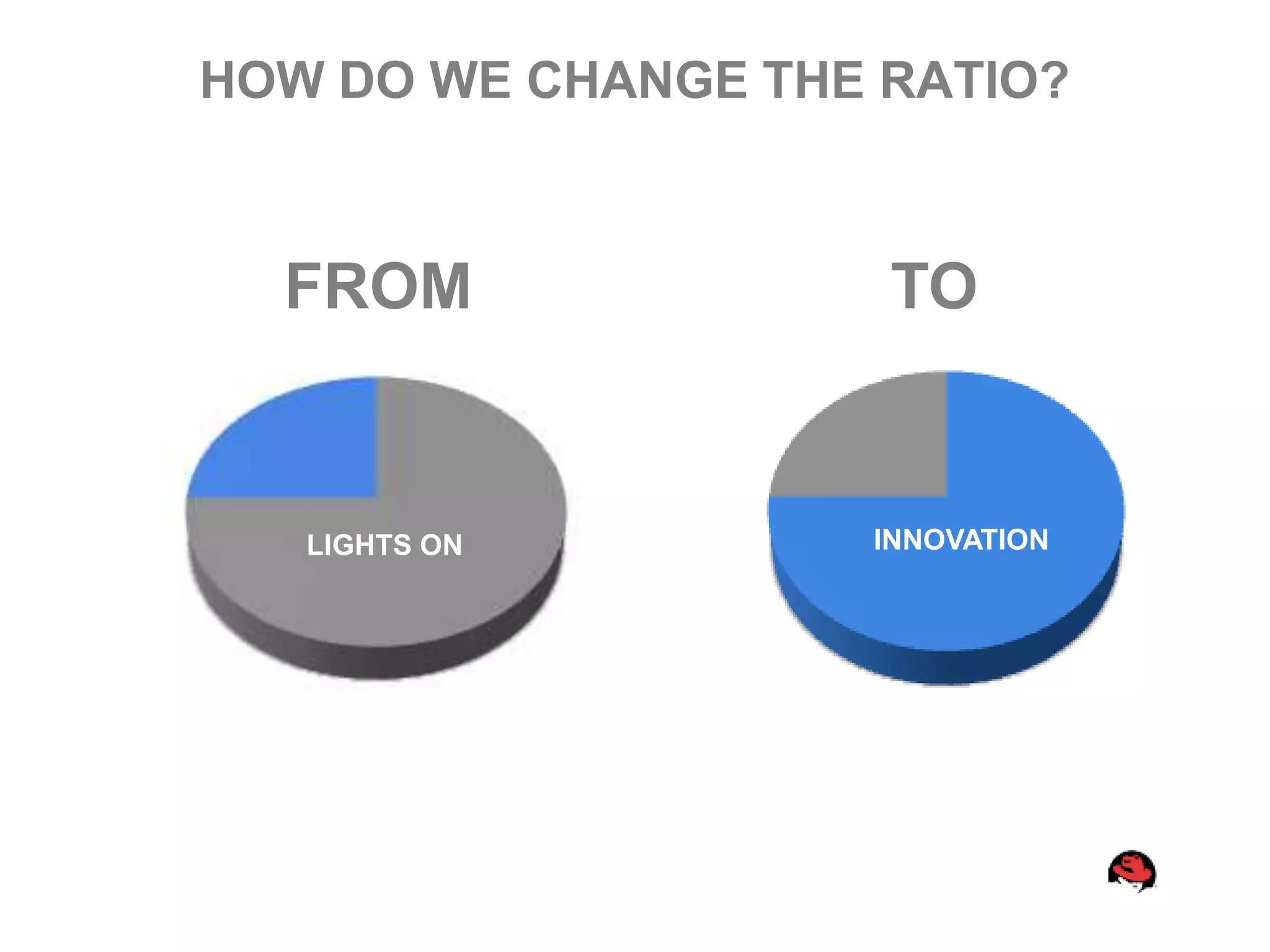 HOW DO WE CHANGE THE RATIO?

FROM

LIGHTS ON

TO

INNOVATION